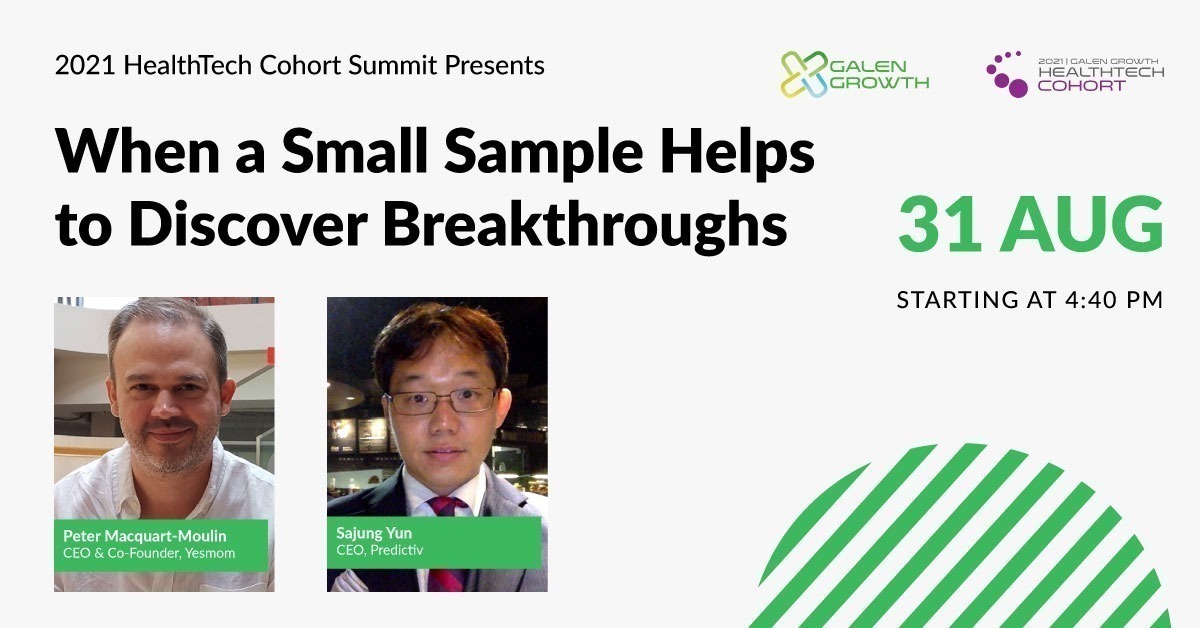 2021 HealthTech Cohort Summit Presents

GALEN GROWTH

2021 | GALEN GROWTH HEALTHTECH COHORT

When a Small Sample Helps to Discover Breakthroughs

31 AUG

STARTING AT 4:40 PM

Peter Macquart-Moulin
CEO & Co-Founder, Yesmom

Sajung Yun
CEO, Predictiv